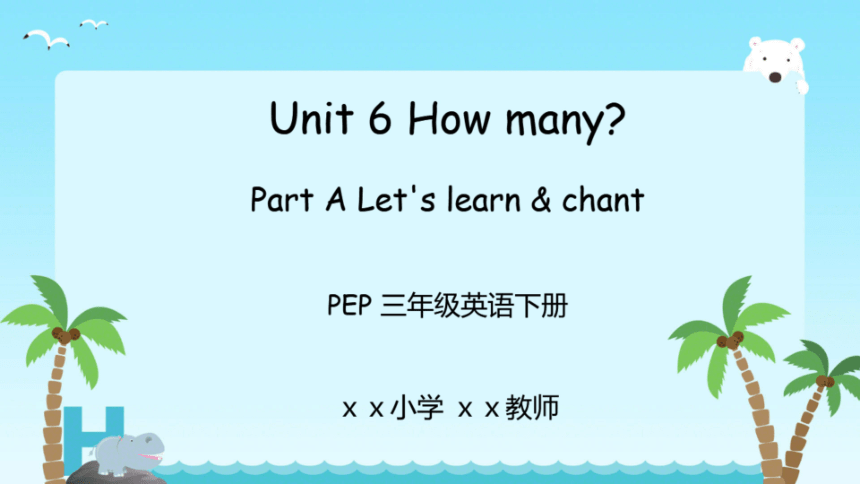 Unit 6 How many?

Part A Let's learn & chant

PEP 三年级英语下册

x x小学 x x教师

H